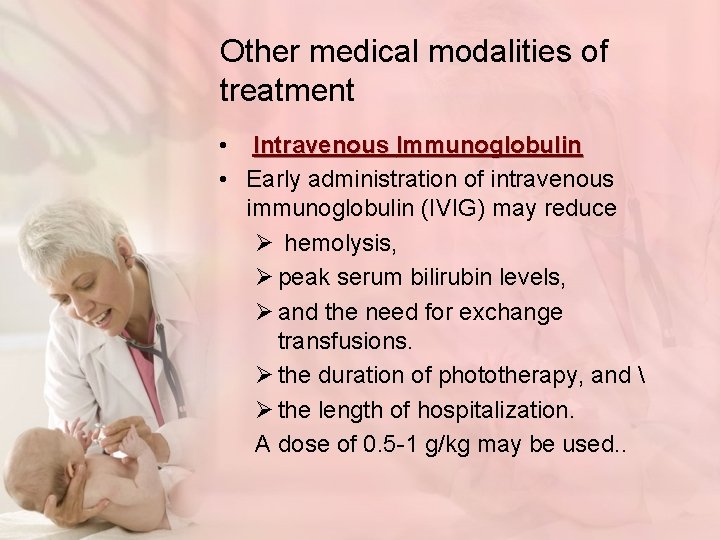 Other medical modalities of treatment

• Intravenous Immunoglobulin
• Early administration of intravenous immunoglobulin (IVIG) may reduce
➢ hemolysis,
➢ peak serum bilirubin levels,
➢ and the need for exchange transfusions.
➢ the duration of phototherapy, and \
➢ the length of hospitalization.
A dose of 0.5-1 g/kg may be used..